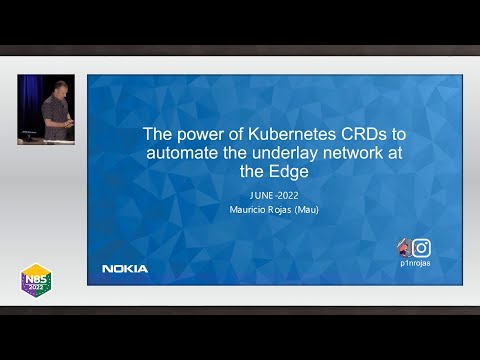 The power of Kubernetes CRDs to automate the underlay network at the Edge

JUNE -2022
Mauricio Rojas (Mau)

p1nrojas

NOKIA

N85
2022